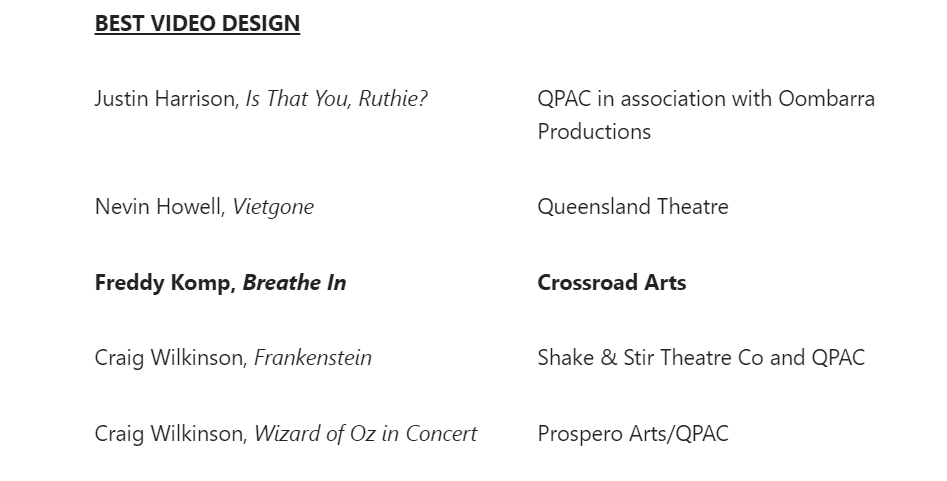 BEST VIDEO DESIGN

| | |
|---|---|
| Justin Harrison, Is That You, Ruthie? | QPAC in association with Oombarra Productions |
| Nevin Howell, Vietgone | Queensland Theatre |
| Freddy Komp, Breathe In | Crossroad Arts |
| Craig Wilkinson, Frankenstein | Shake & Stir Theatre Co and QPAC |
| Craig Wilkinson, Wizard of Oz in Concert | Prospero Arts/QPAC |